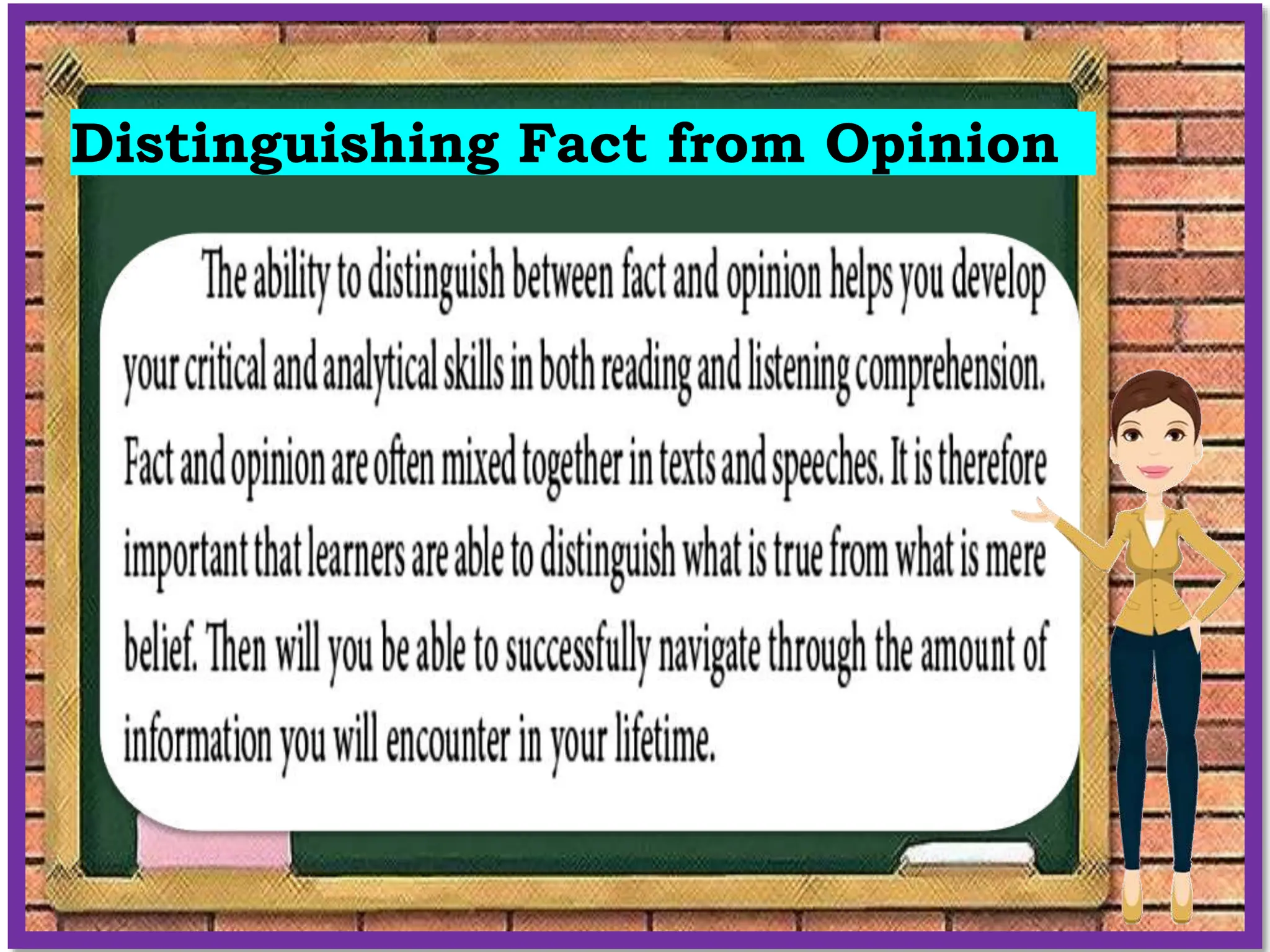 Distinguishing Fact from Opinion

The ability to distinguish between fact and opinion helps you develop your critical and analytical skills in both reading and listening comprehension. Fact and opinion are often mixed together in texts and speeches. It is therefore important that learners are able to distinguish what is true from what is mere belief. Then will you be able to successfully navigate through the amount of information you will encounter in your lifetime.